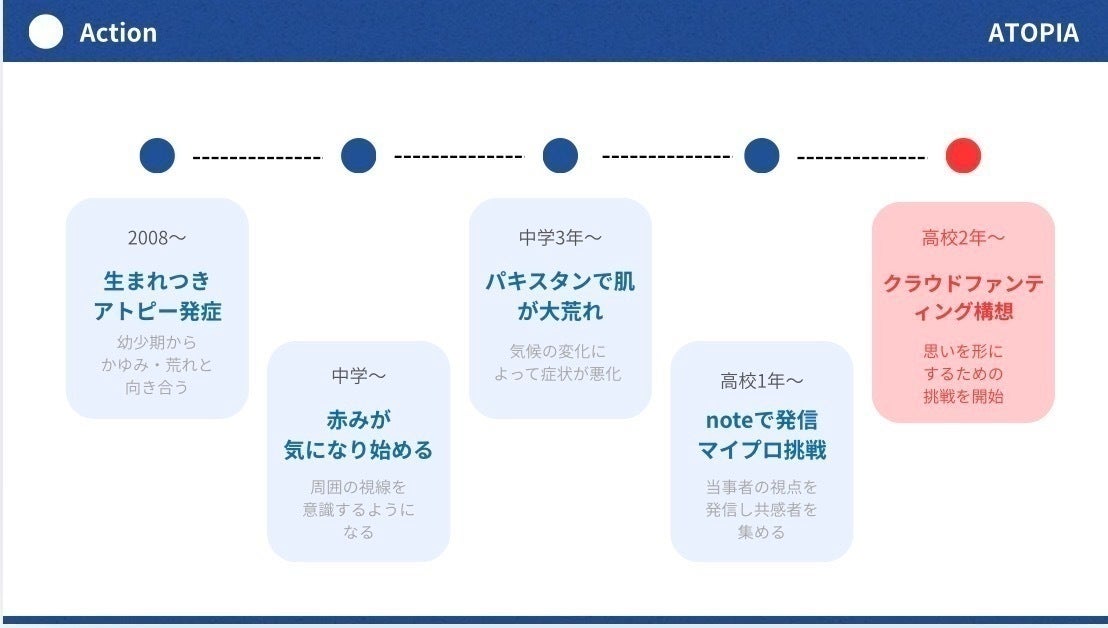 Action

ATOPIA

2008〜

生まれつき
アトピー発症

幼少期から
かゆみ・荒れと
向き合う

中学〜

赤みが
気になり始める

周囲の視線を
意識するように
なる

中学3年〜

パキスタンで肌
が大荒れ

気候の変化に
よって症状が悪化

高校1年〜

noteで発信
マイプロ挑戦

当事者の視点を
発信し共感者を
集める

高校2年〜

クラウドファンテ
ィング構想

思いを形に
するための
挑戦を開始